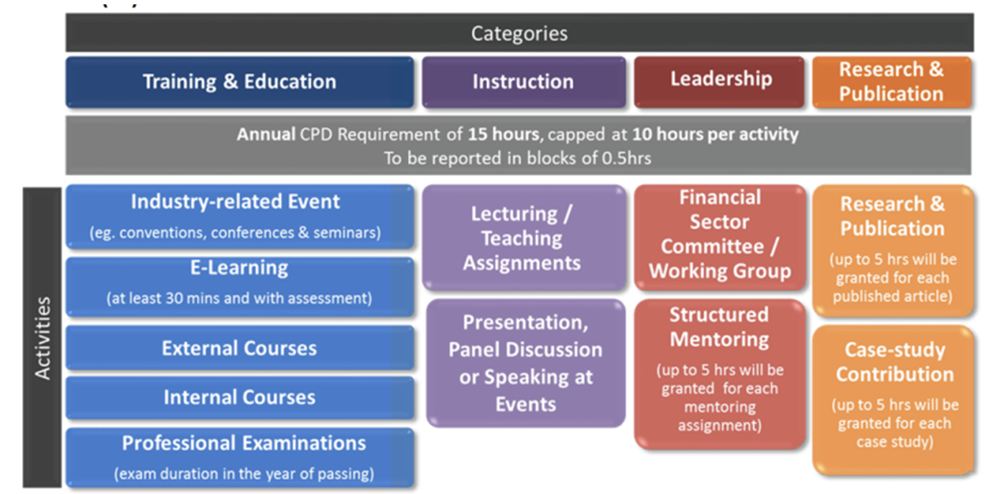 Categories

Training & Education

Instruction

Leadership

Research & Publication

Annual CPD Requirement of 15 hours, capped at 10 hours per activity
To be reported in blocks of 0.5hrs

Activities

Industry-related Event
(eg. conventions, conferences & seminars)

E-Learning
(at least 30 mins and with assessment)

External Courses

Internal Courses

Professional Examinations
(exam duration in the year of passing)

Lecturing / Teaching Assignments

Presentation, Panel Discussion or Speaking at Events

Financial Sector Committee / Working Group

Structured Mentoring
(up to 5 hrs will be granted for each mentoring assignment)

Research & Publication
(up to 5 hrs will be granted for each published article)

Case-study Contribution
(up to 5 hrs will be granted for each case study)